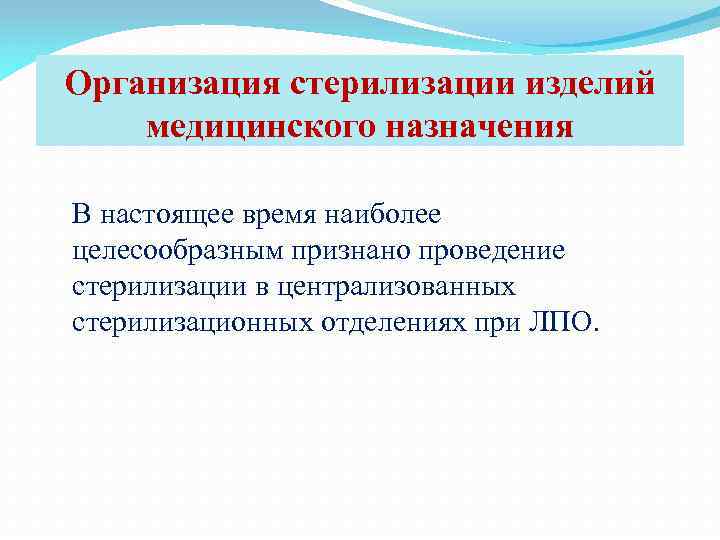 Организация стерилизации изделий медицинского назначения

В настоящее время наиболее целесообразным признано проведение стерилизации в централизованных стерилизационных отделениях при ЛПО.